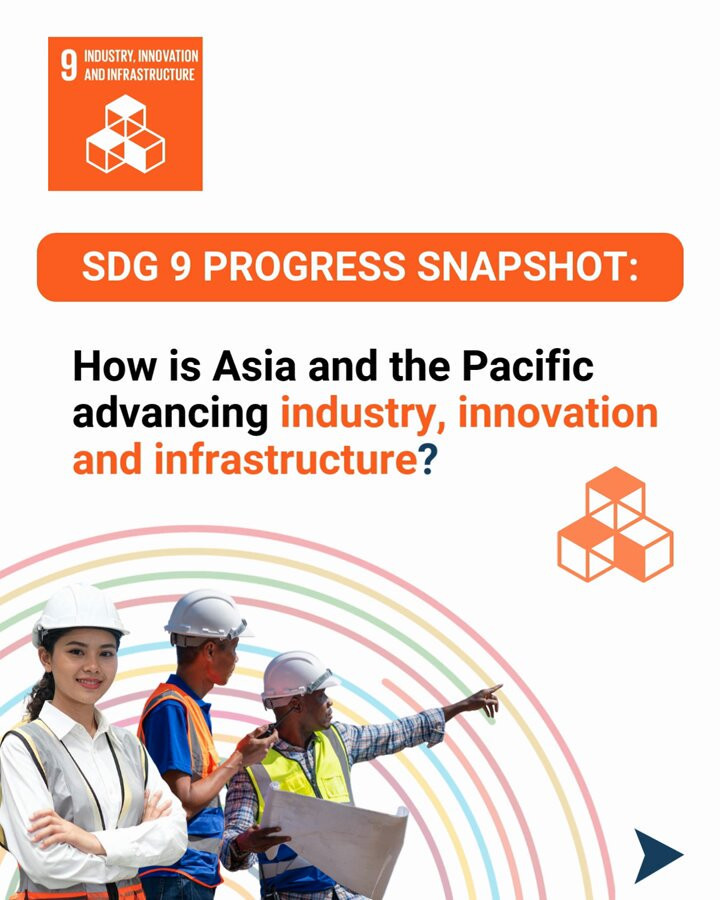 9 INDUSTRY, INNOVATION AND INFRASTRUCTURE

SDG 9 PROGRESS SNAPSHOT:

How is Asia and the Pacific advancing industry, innovation and infrastructure?